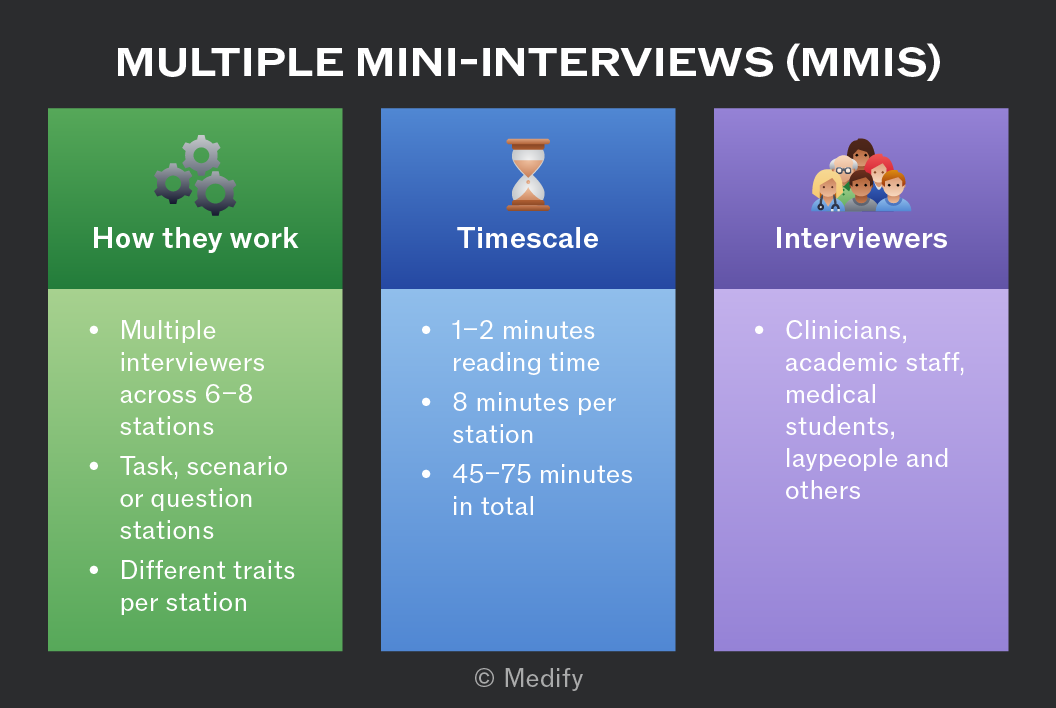 MULTIPLE MINI-INTERVIEWS (MMIS)

How they work

- Multiple interviewers across 6–8 stations
- Task, scenario or question stations
- Different traits per station

Timescale

- 1–2 minutes reading time
- 8 minutes per station
- 45–75 minutes in total

Interviewers

- Clinicians, academic staff, medical students, laypeople and others

© Medify